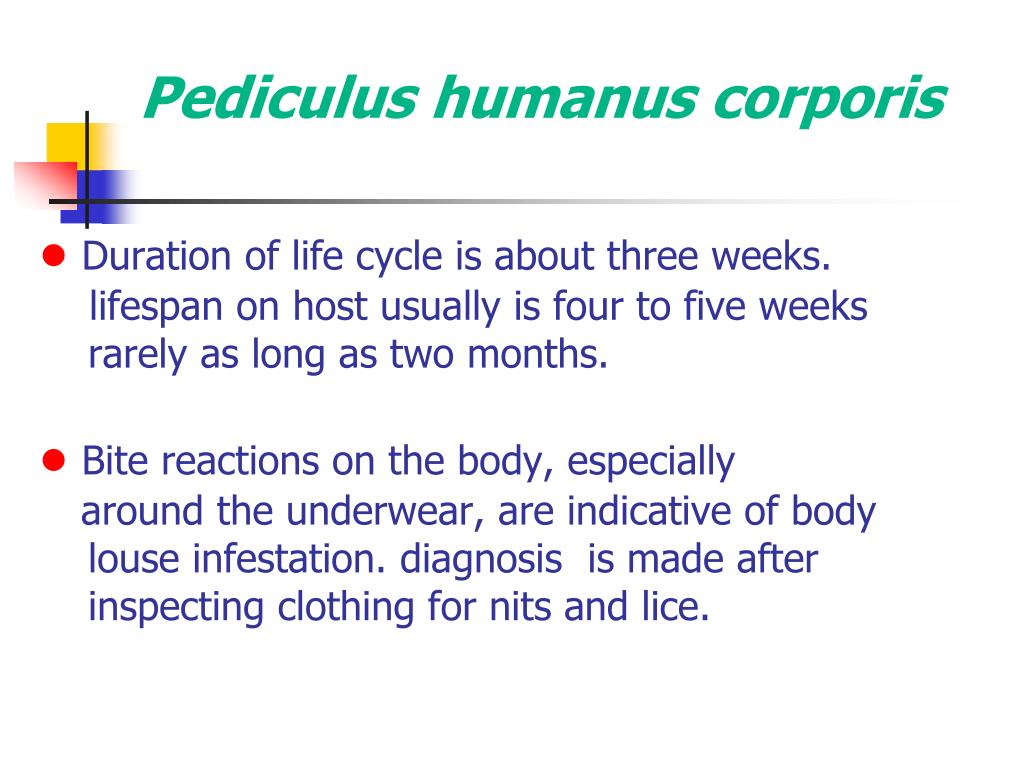 Pediculus humanus corporis

● Duration of life cycle is about three weeks. lifespan on host usually is four to five weeks rarely as long as two months.

● Bite reactions on the body, especially around the underwear, are indicative of body louse infestation. diagnosis is made after inspecting clothing for nits and lice.